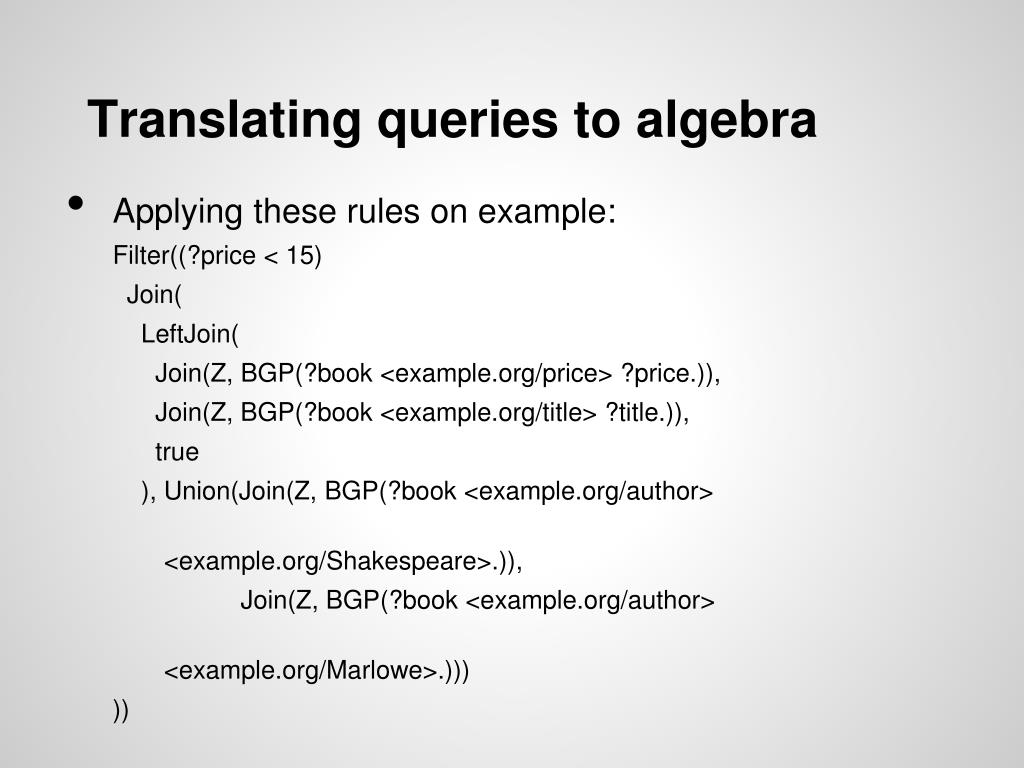 Translating queries to algebra

• Applying these rules on example:

Filter((?price < 15)
Join(
LeftJoin(
Join(Z, BGP(?book <example.org/price> ?price.)),
Join(Z, BGP(?book <example.org/title> ?title.)),
true
), Union(Join(Z, BGP(?book <example.org/author>

<example.org/Shakespeare>.)),
Join(Z, BGP(?book <example.org/author>

<example.org/Marlowe>.)))
))